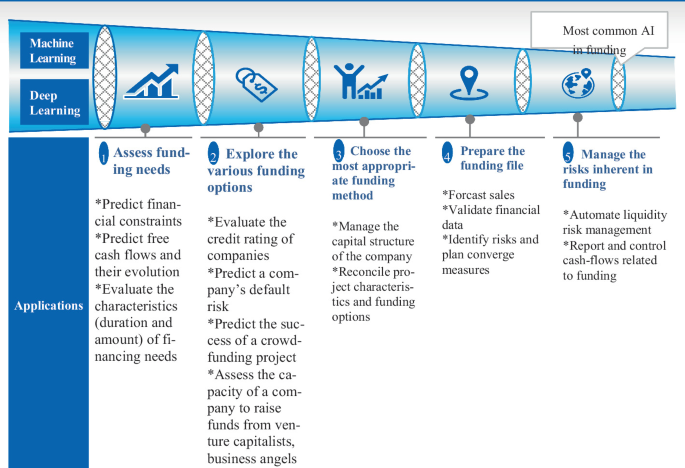 Machine Learning

Deep Learning

Most common AI in funding

Applications

1 Assess funding needs

*Predict financial constraints
*Predict free cash flows and their evolution
*Evaluate the characteristics (duration and amount) of financing needs

2 Explore the various funding options

*Evaluate the credit rating of companies
*Predict a company's default risk
*Predict the success of a crowdfunding project
*Assess the capacity of a company to raise funds from venture capitalists, business angels

3 Choose the most appropriate funding method

*Manage the capital structure of the company
*Reconcile project characteristics and funding options

4 Prepare the funding file

*Forcast sales
*Validate financial data
*Identify risks and plan converge measures

5 Manage the risks inherent in funding

*Automate liquidity risk management
*Report and control cash-flows related to funding